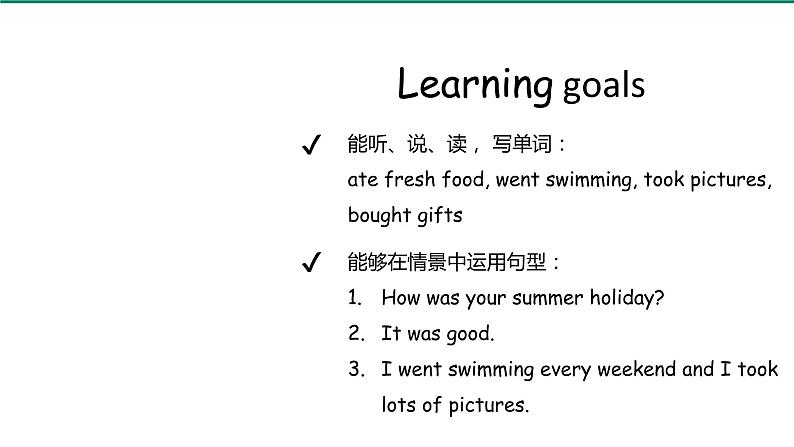 Learning goals

✓ 能听、说、读，写单词：
ate fresh food, went swimming, took pictures, bought gifts

✓ 能够在情景中运用句型：
1. How was your summer holiday?
2. It was good.
3. I went swimming every weekend and I took lots of pictures.